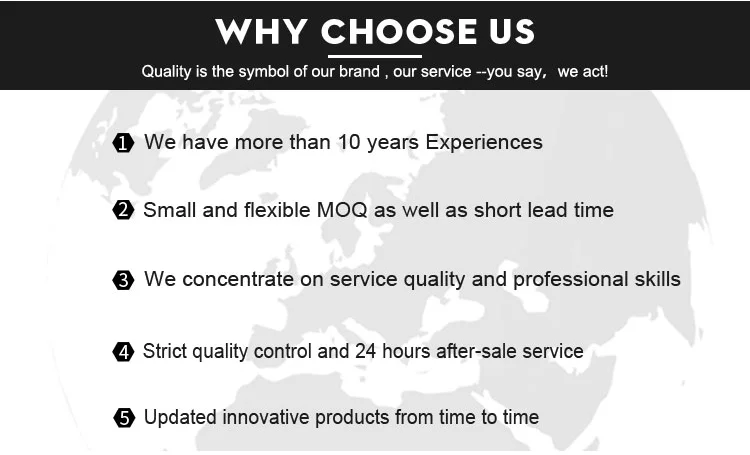 WHY CHOOSE US

Quality is the symbol of our brand , our service --you say， we act!

1 We have more than 10 years Experiences

2 Small and flexible MOQ as well as short lead time

3 We concentrate on service quality and professional skills

4 Strict quality control and 24 hours after-sale service

5 Updated innovative products from time to time